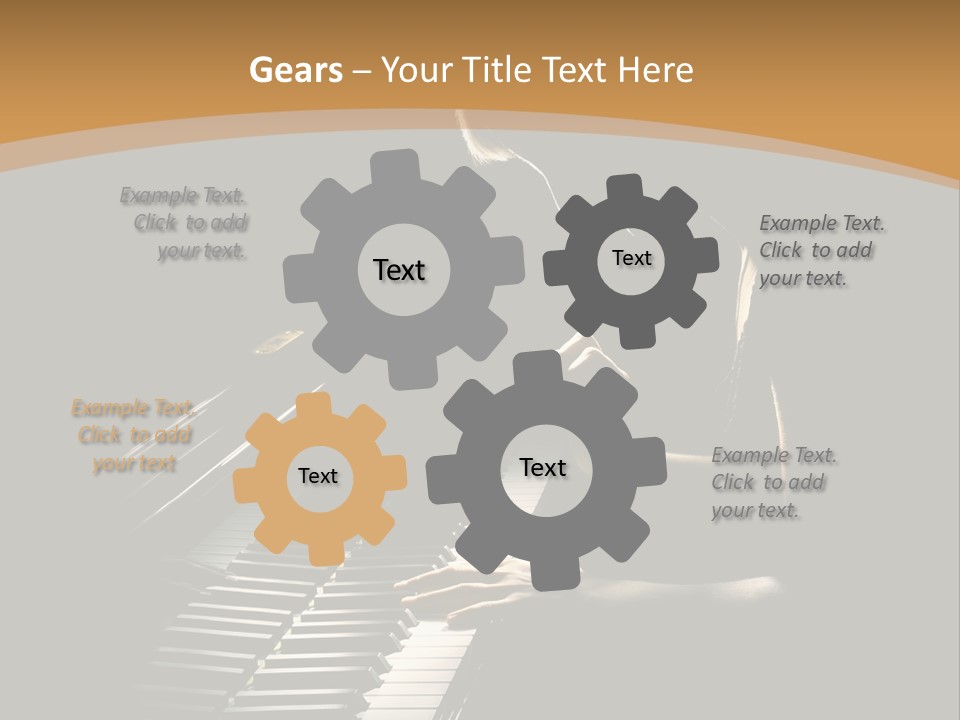 Gears – Your Title Text Here

Example Text. Click to add your text.

Text

Text

Example Text. Click to add your text.

Example Text. Click to add your text

Text

Text

Example Text. Click to add your text.